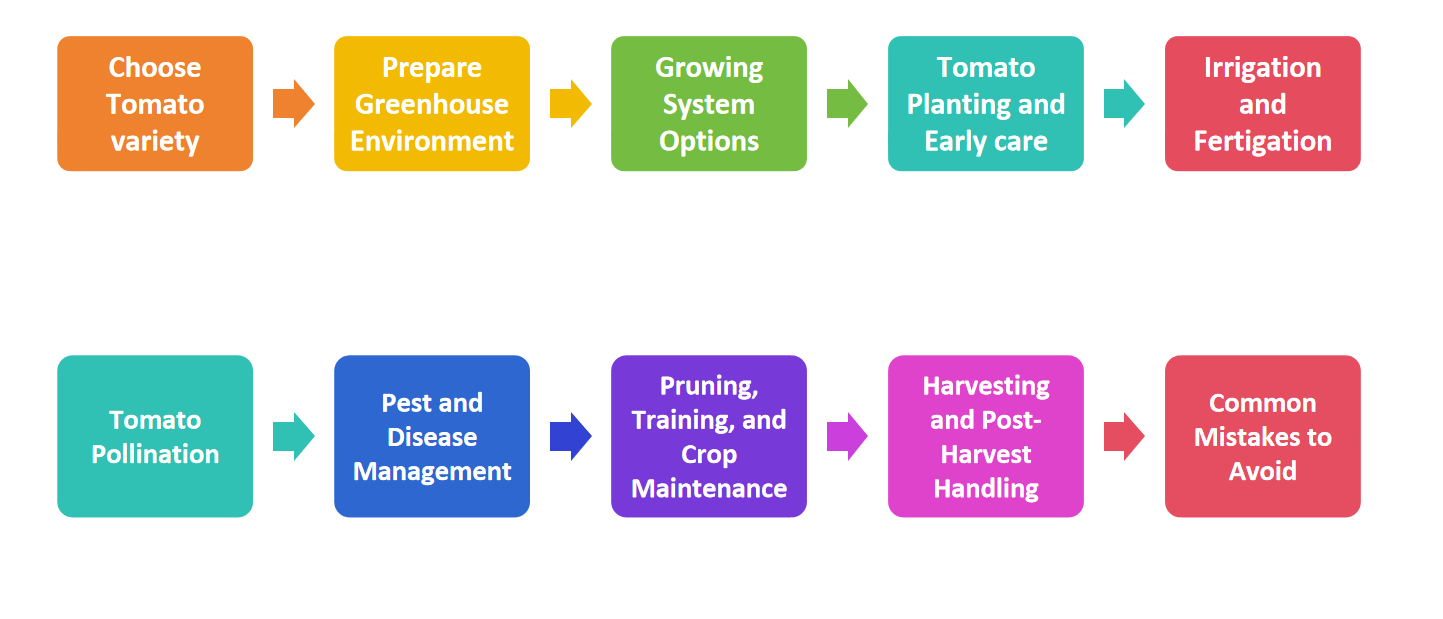 Choose Tomato variety

Prepare Greenhouse Environment

Growing System Options

Tomato Planting and Early care

Irrigation and Fertigation

Tomato Pollination

Pest and Disease Management

Pruning, Training, and Crop Maintenance

Harvesting and Post-Harvest Handling

Common Mistakes to Avoid